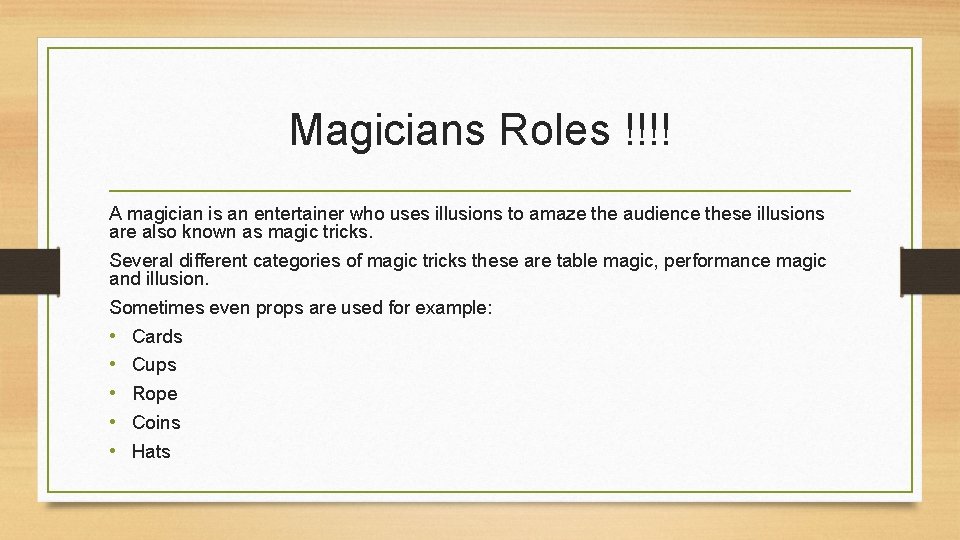 Magicians Roles !!!!

A magician is an entertainer who uses illusions to amaze the audience these illusions are also known as magic tricks.

Several different categories of magic tricks these are table magic, performance magic and illusion.

Sometimes even props are used for example:

• Cards
• Cups
• Rope
• Coins
• Hats